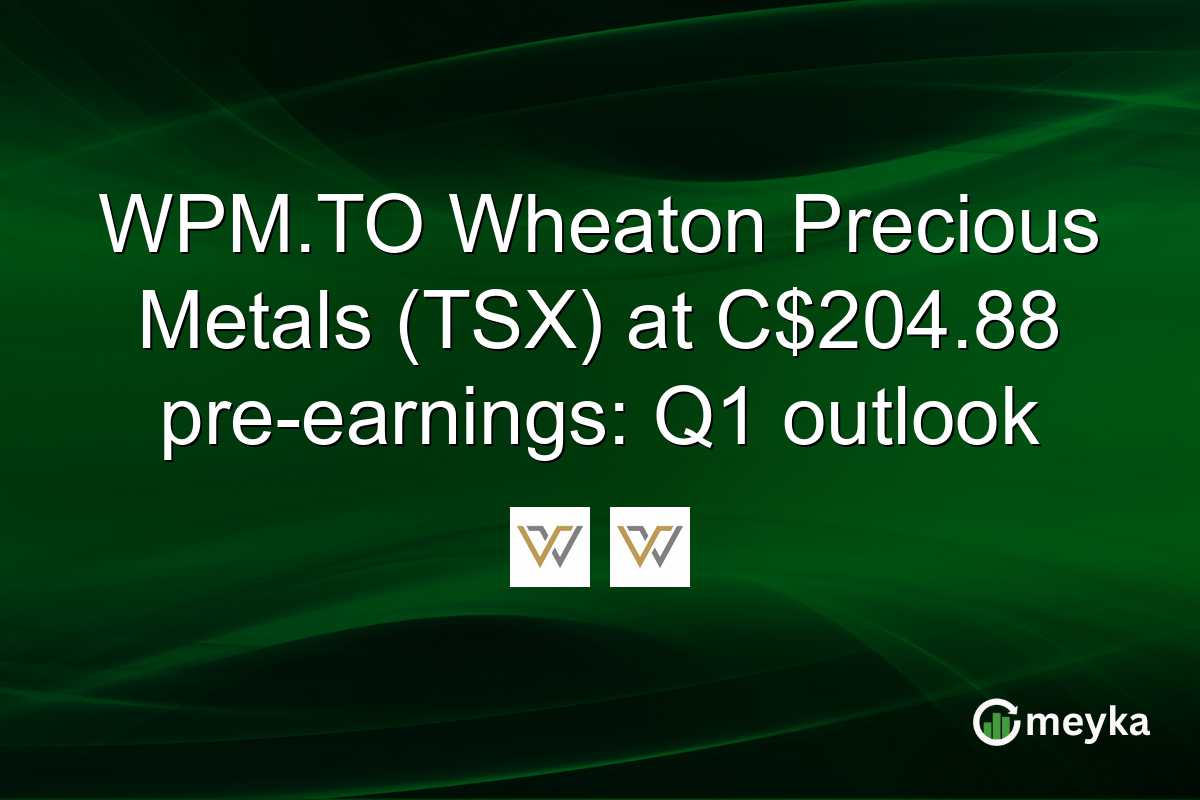 WPM.TO Wheaton Precious Metals (TSX) at C$204.88 pre-earnings: Q1 outlook

meyka